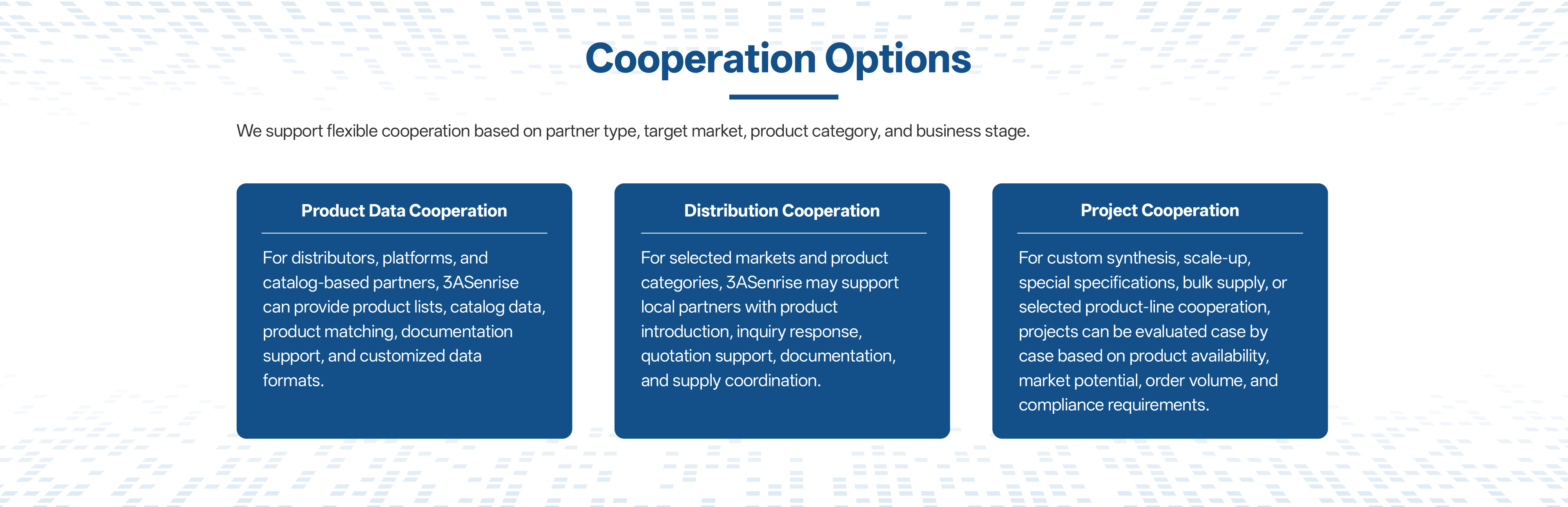 Cooperation Options

We support flexible cooperation based on partner type, target market, product category, and business stage.

Product Data Cooperation

For distributors, platforms, and catalog-based partners, 3ASenrise can provide product lists, catalog data, product matching, documentation support, and customized data formats.

Distribution Cooperation

For selected markets and product categories, 3ASenrise may support local partners with product introduction, inquiry response, quotation support, documentation, and supply coordination.

Project Cooperation

For custom synthesis, scale-up, special specifications, bulk supply, or selected product-line cooperation, projects can be evaluated case by case based on product availability, market potential, order volume, and compliance requirements.